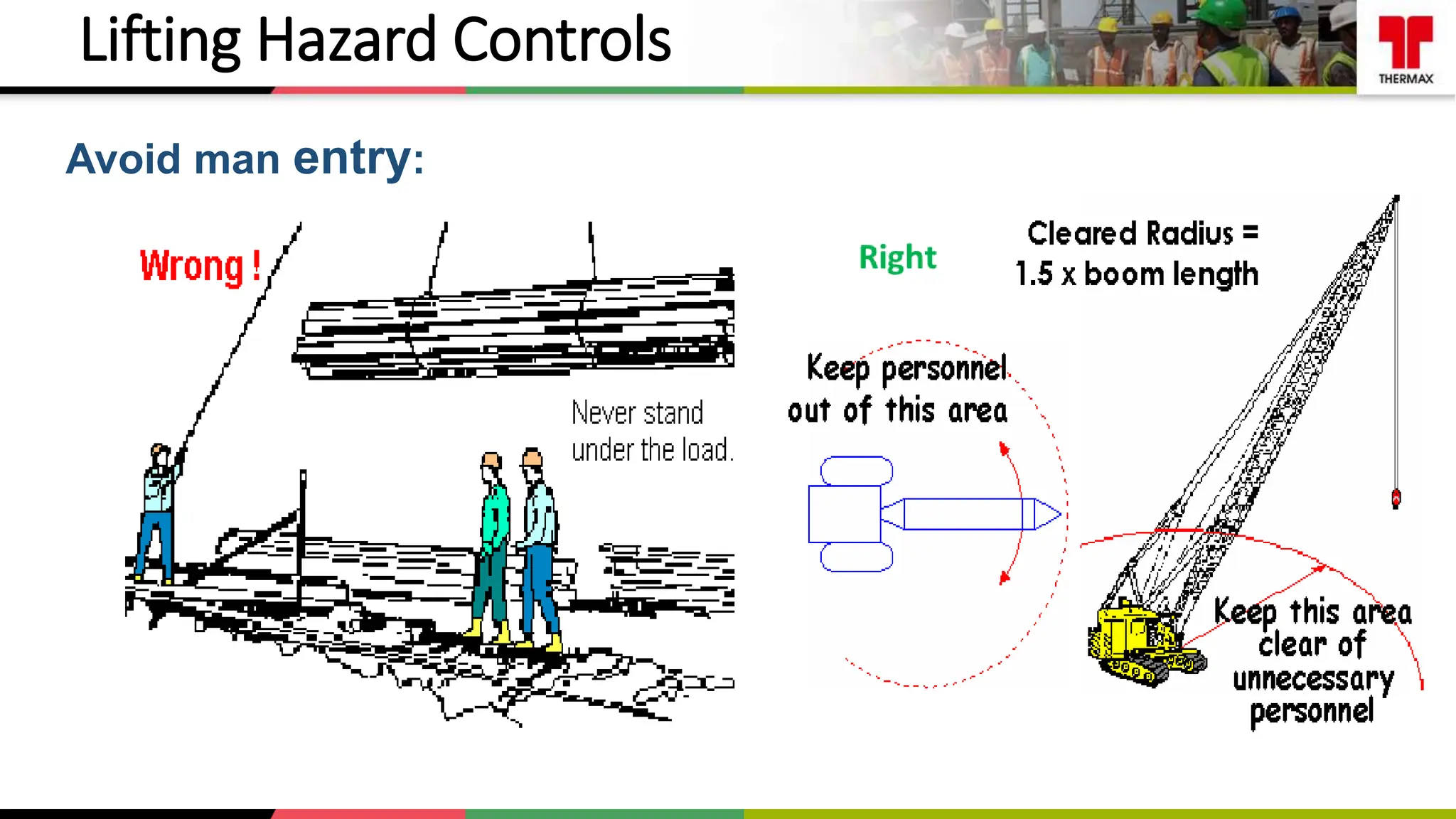 Lifting Hazard Controls

THERMAX

Avoid man entry:

Wrong !

Never stand under the load.

Right

Cleared Radius = 1.5 x boom length

Keep personnel out of this area

Keep this area clear of unnecessary personnel